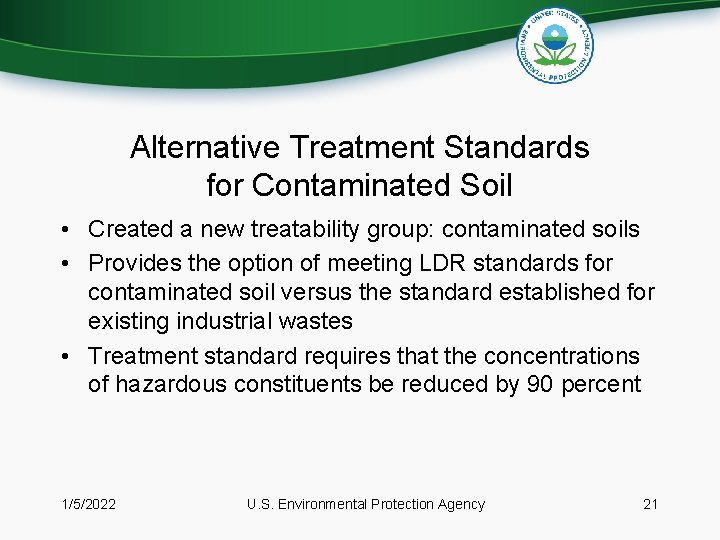 UNITED STATES ENVIRONMENTAL PROTECTION AGENCY

Alternative Treatment Standards for Contaminated Soil

• Created a new treatability group: contaminated soils
• Provides the option of meeting LDR standards for contaminated soil versus the standard established for existing industrial wastes
• Treatment standard requires that the concentrations of hazardous constituents be reduced by 90 percent

1/5/2022 U.S. Environmental Protection Agency 21